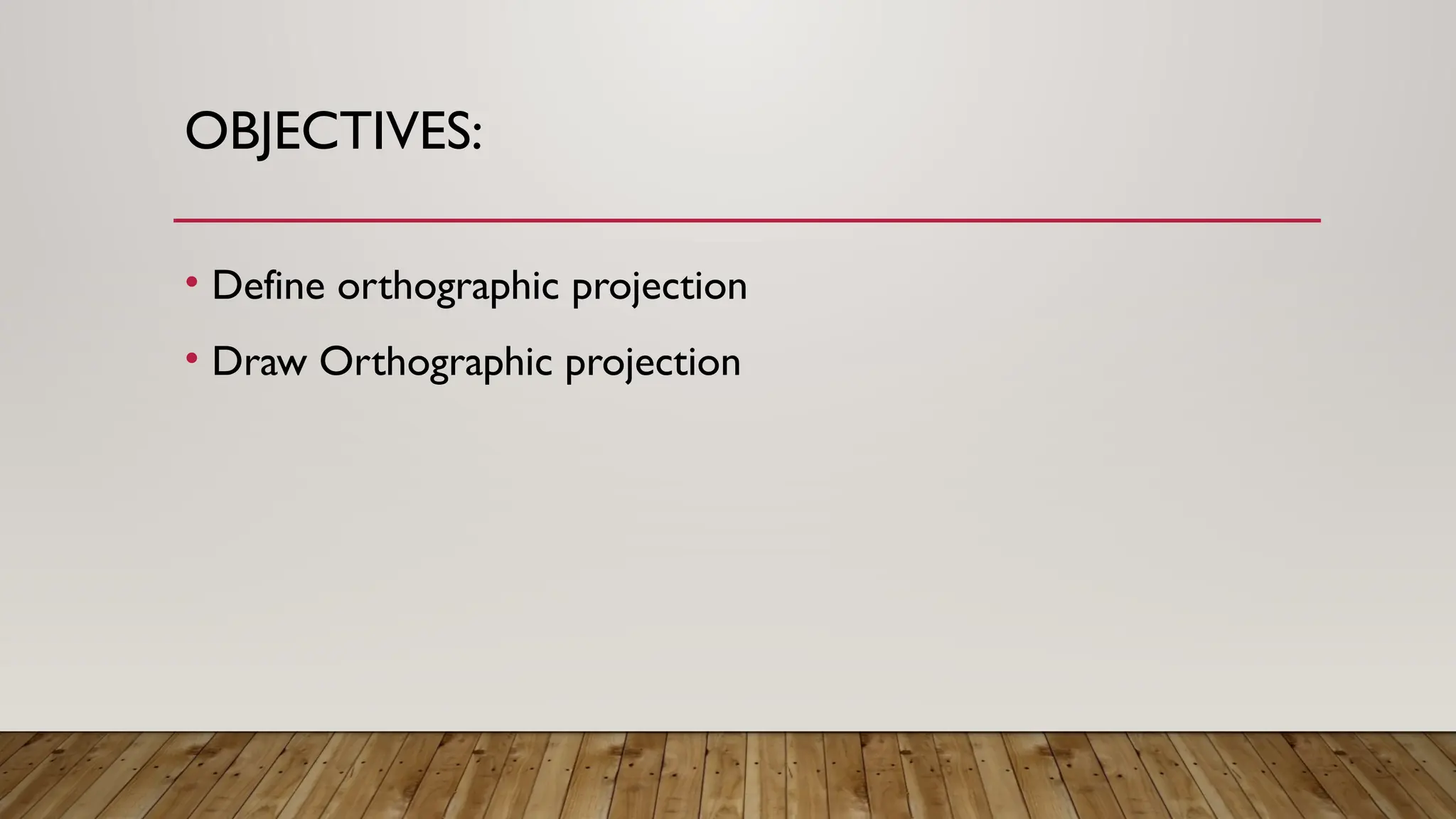 OBJECTIVES:

• Define orthographic projection
• Draw Orthographic projection